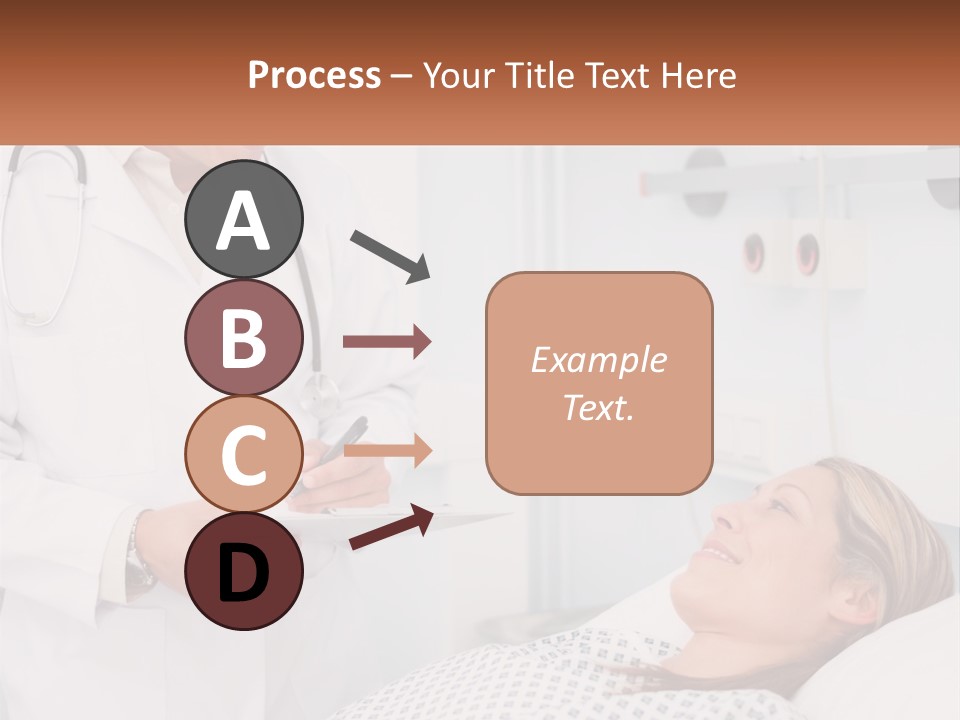 Process – Your Title Text Here

A

B

C

D

Example Text.